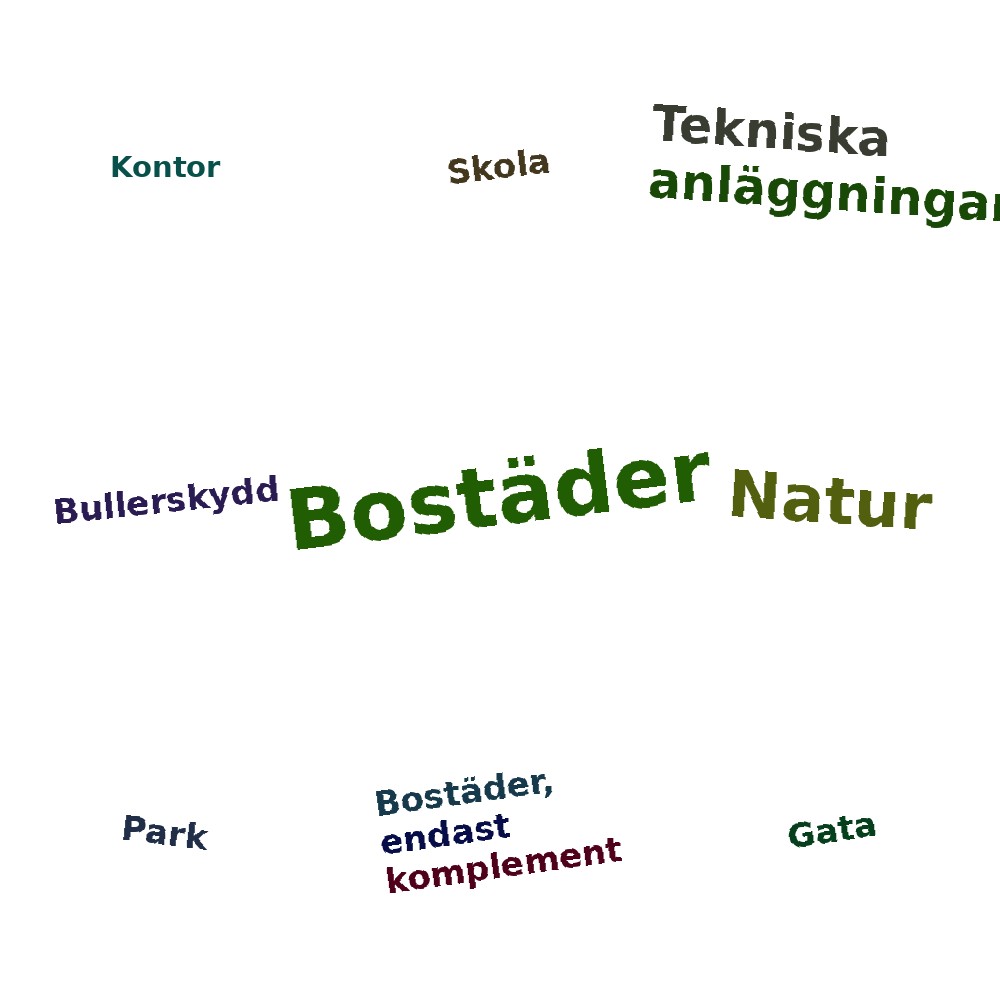 Kontor

Skola

Tekniska anläggningar

Bullerskydd

Bostäder

Natur

Park

Bostäder, endast komplement

Gata